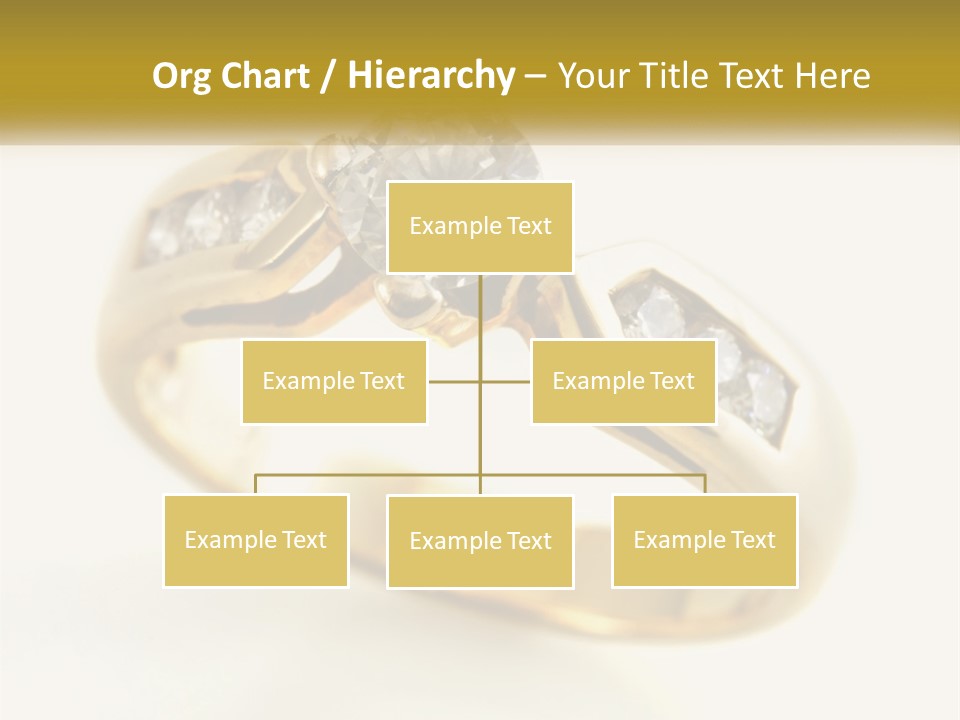 Org Chart / Hierarchy – Your Title Text Here

Example Text

Example Text

Example Text

Example Text

Example Text

Example Text